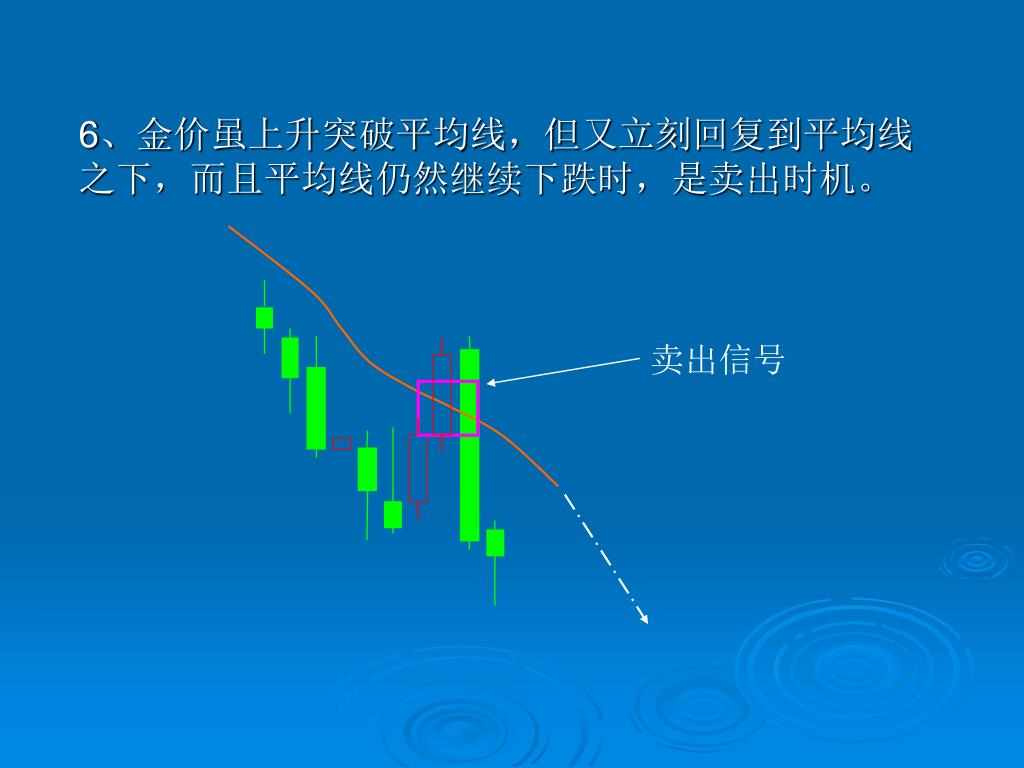 6、金价虽上升突破平均线，但又立刻回复到平均线之下，而且平均线仍然继续下跌时，是卖出时机。

卖出信号